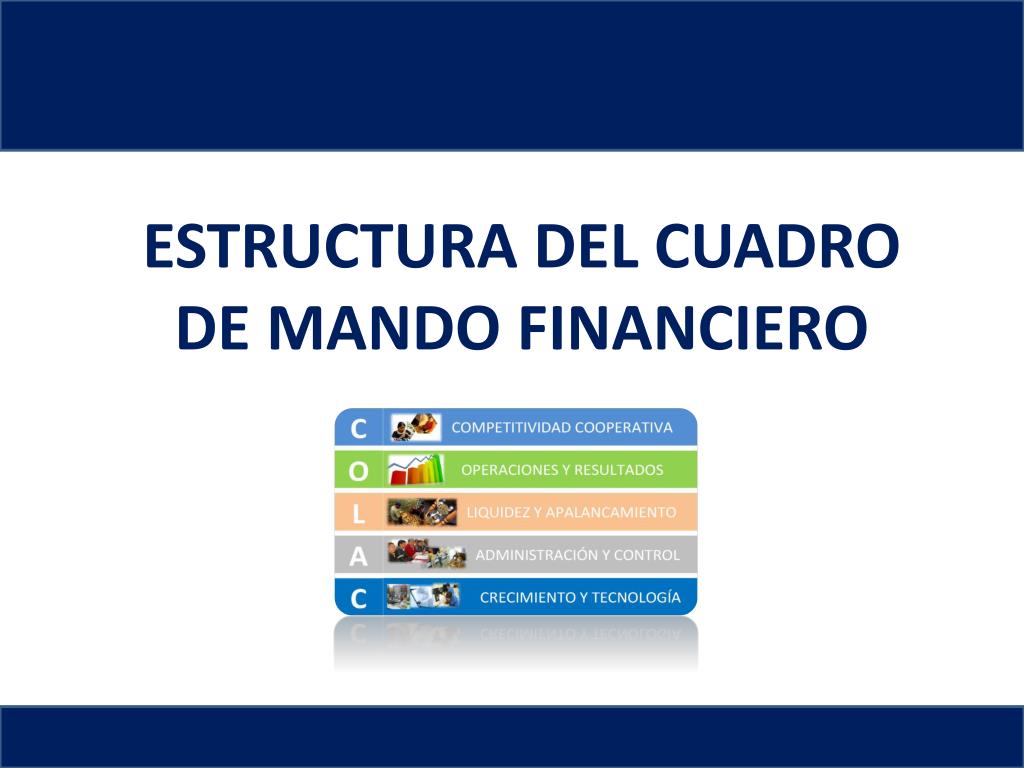 ESTRUCTURA DEL CUADRO DE MANDO FINANCIERO

C COMPETITIVIDAD COOPERATIVA
O OPERACIONES Y RESULTADOS
L LIQUIDEZ Y APALANCAMIENTO
A ADMINISTRACIÓN Y CONTROL
C CRECIMIENTO Y TECNOLOGÍA